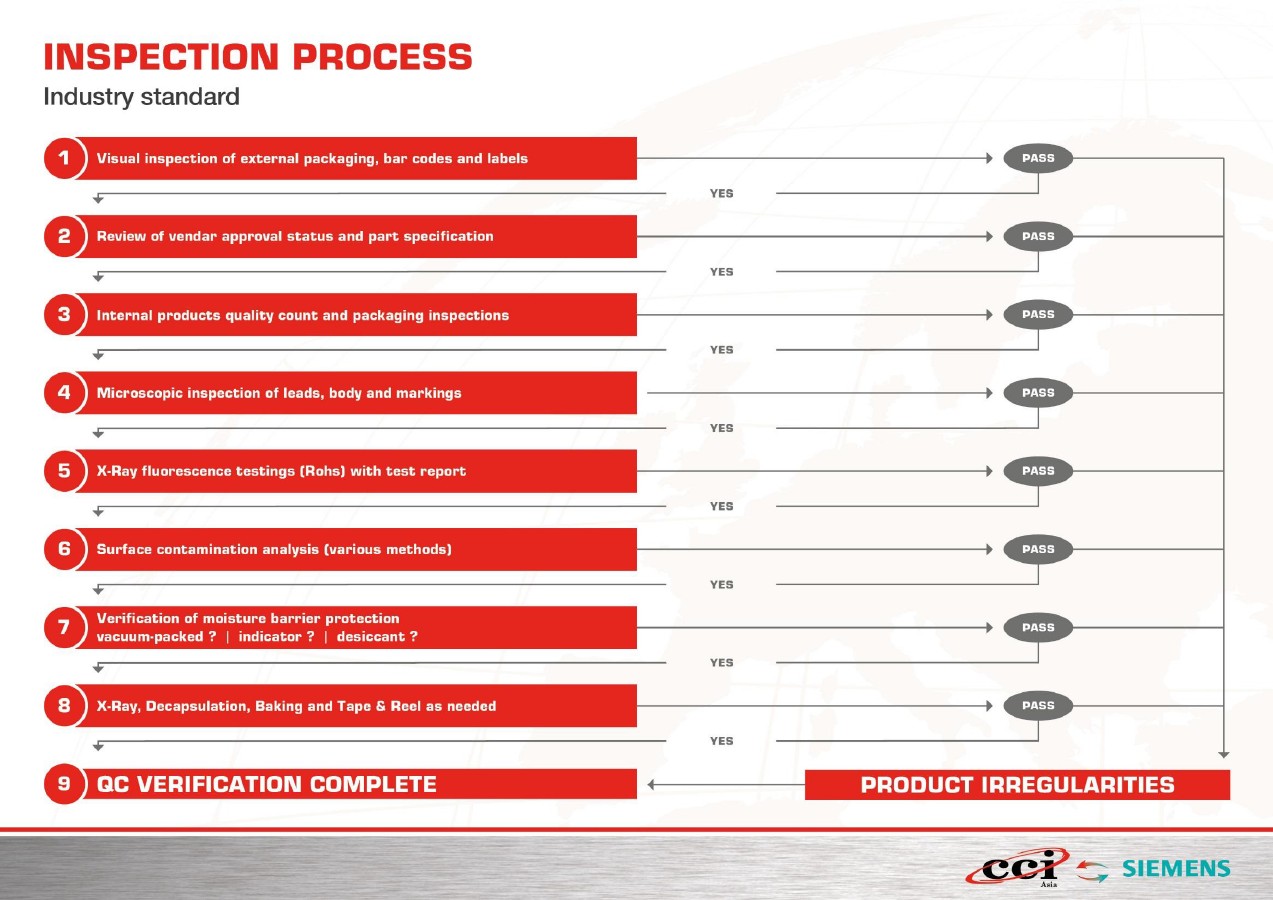 INSPECTION PROCESS
Industry standard

1 Visual inspection of external packaging, bar codes and labels
PASS
YES

2 Review of vendar approval status and part specification
PASS
YES

3 Internal products quality count and packaging inspections
PASS
YES

4 Microscopic inspection of leads, body and markings
PASS
YES

5 X-Ray fluorescence testings (Rohs) with test report
PASS
YES

6 Surface contamination analysis (various methods)
PASS
YES

7 Verification of moisture barrier protection
vacuum-packed ? | indicator ? | desiccant ?
PASS
YES

8 X-Ray, Decapsulation, Baking and Tape & Reel as needed
PASS
YES

9 QC VERIFICATION COMPLETE

PRODUCT IRREGULARITIES

cci Asia SIEMENS